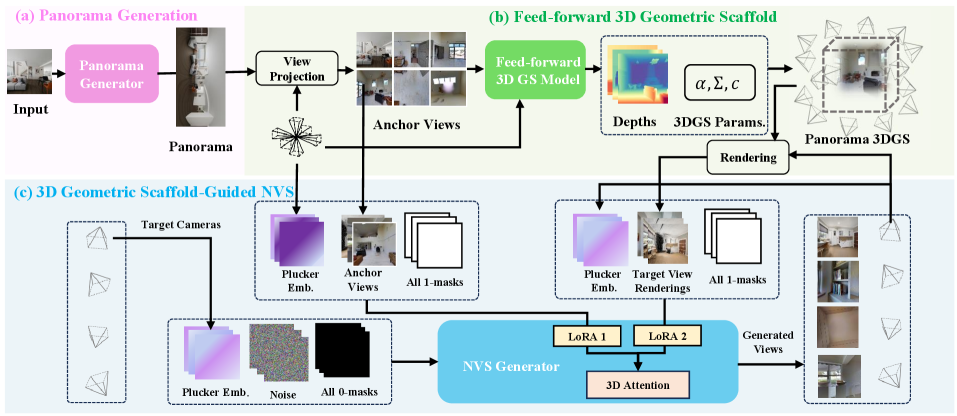 (a) Panorama Generation

Input

Panorama Generator

Panorama

(b) Feed-forward 3D Geometric Scaffold

View Projection

Anchor Views

Feed-forward 3D GS Model

Depths

$\alpha, \Sigma, c$

3DGS Params.

Panorama 3DGS

Rendering

(c) 3D Geometric Scaffold-Guided NVS

Target Cameras

Plucker Emb.

Anchor Views

All 1-masks

Plucker Emb.

Target View Renderings

All 1-masks

Plucker Emb.

Noise

All 0-masks

NVS Generator

LoRA 1

LoRA 2

3D Attention

Generated Views